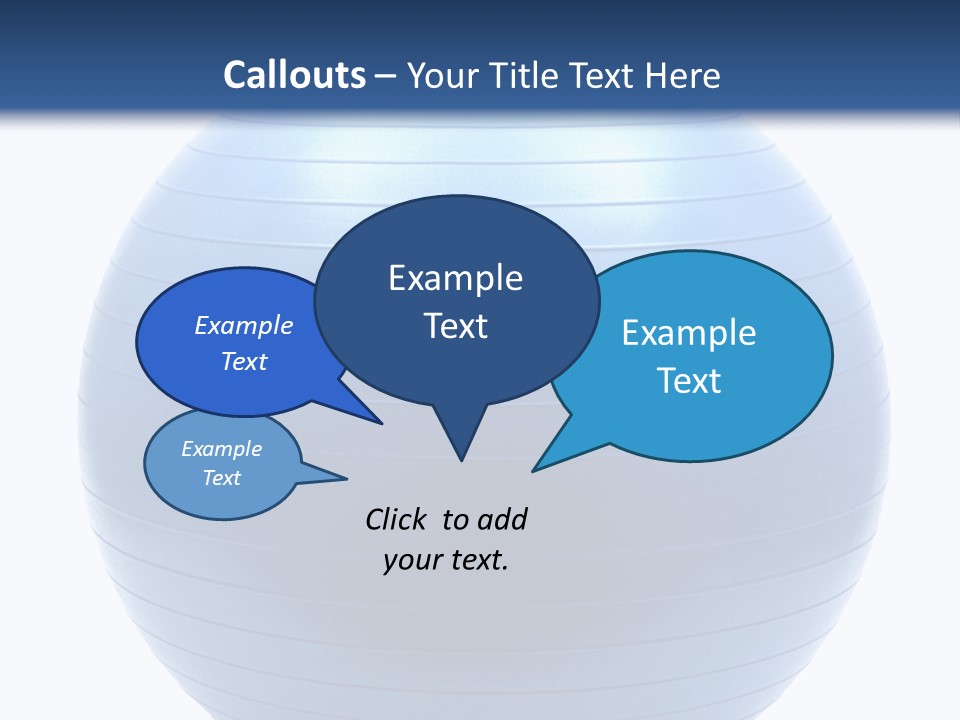 Callouts – Your Title Text Here

Example Text

Example Text

Example Text

Example Text

Click to add your text.